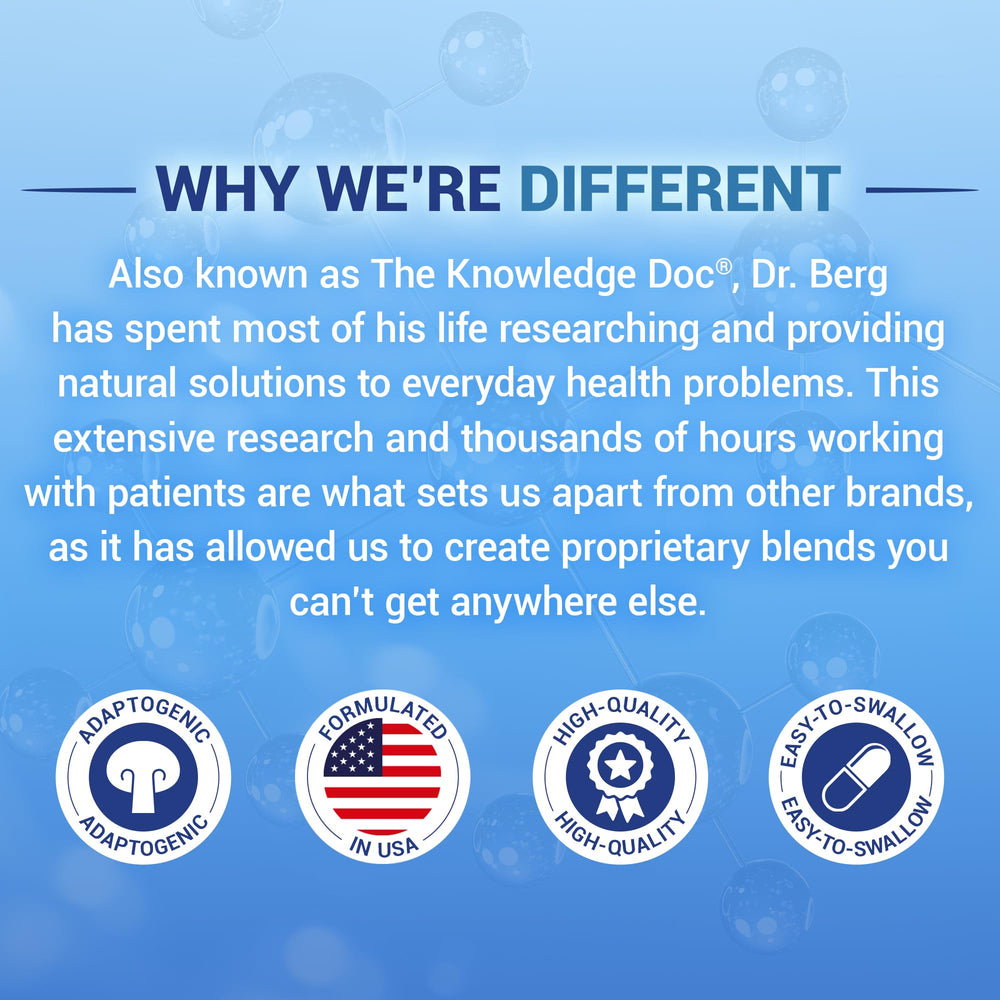 WHY WE'RE DIFFERENT

Also known as The Knowledge Doc®, Dr. Berg has spent most of his life researching and providing natural solutions to everyday health problems. This extensive research and thousands of hours working with patients are what sets us apart from other brands, as it has allowed us to create proprietary blends you can't get anywhere else.

ADAPTOGENIC
ADAPTOGENIC

FORMULATED
IN USA

HIGH-QUALITY
HIGH-QUALITY

EASY-TO-SWALLOW
EASY-TO-SWALLOW